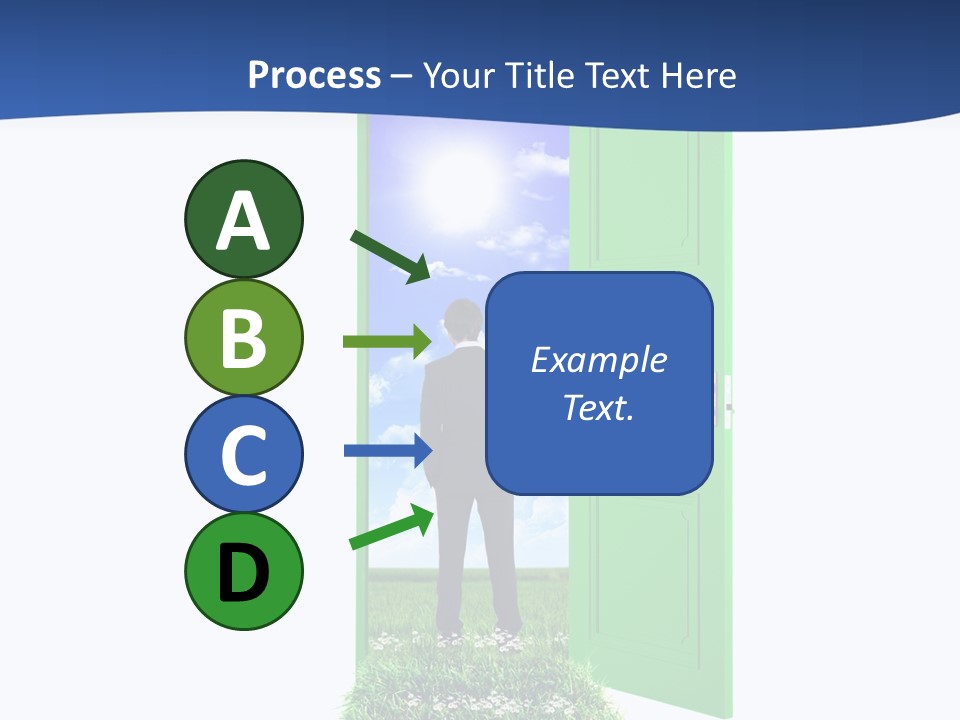 Process – Your Title Text Here

A

B

C

D

Example Text.